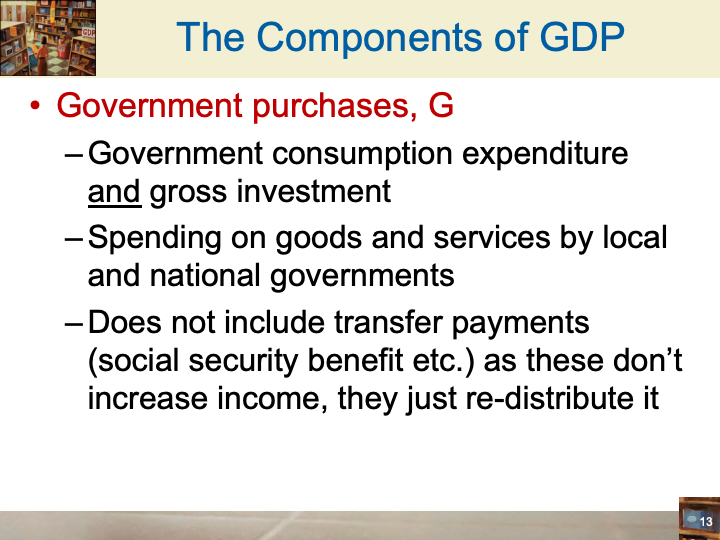 GDP

The Components of GDP

• Government purchases, G

– Government consumption expenditure and gross investment

– Spending on goods and services by local and national governments

– Does not include transfer payments (social security benefit etc.) as these don't increase income, they just re-distribute it

13